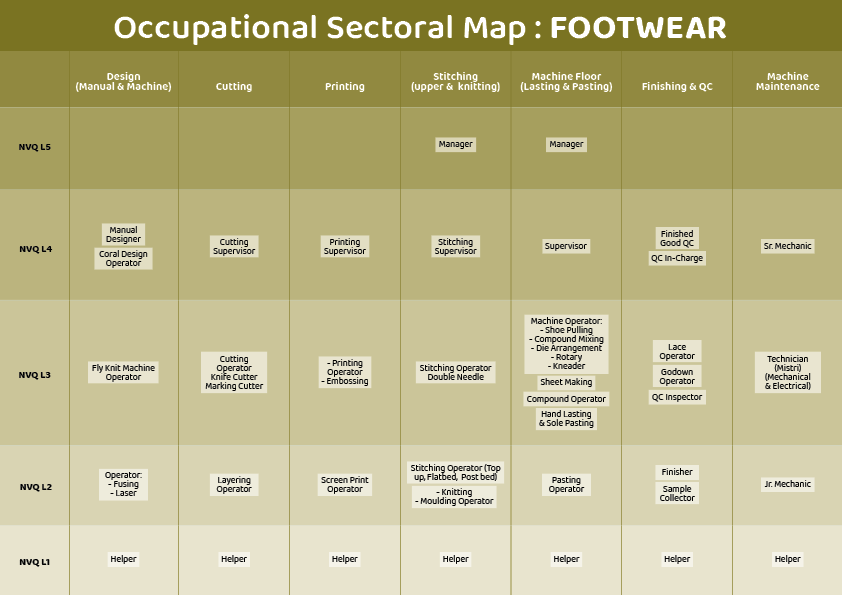 Occupational Sectoral Map : FOOTWEAR

| | Design (Manual & Machine) | Cutting | Printing | Stitching (upper & knitting) | Machine Floor (Lasting & Pasting) | Finishing & QC | Machine Maintenance |
|---|---|---|---|---|---|---|---|
| NVQ L5 | | | | Manager | Manager | | |
| NVQ L4 | Manual Designer; Coral Design Operator | Cutting Supervisor | Printing Supervisor | Stitching Supervisor | Supervisor | Finished Good QC; QC In-Charge | Sr. Mechanic |
| NVQ L3 | Fly Knit Machine Operator | Cutting Operator Knife Cutter Marking Cutter | - Printing Operator - Embossing | Stitching Operator Double Needle | Machine Operator: - Shoe Pulling - Compound Mixing - Die Arrangement - Rotary - Kneader; Sheet Making; Compound Operator; Hand Lasting & Sole Pasting | Lace Operator; Godown Operator; QC Inspector | Technician (Mistri) (Mechanical & Electrical) |
| NVQ L2 | Operator: - Fusing - Laser | Layering Operator | Screen Print Operator | Stitching Operator (Top up, Flatbed, Post bed); - Knitting - Moulding Operator | Pasting Operator | Finisher; Sample Collector | Jr. Mechanic |
| NVQ L1 | Helper | Helper | Helper | Helper | Helper | Helper | Helper |